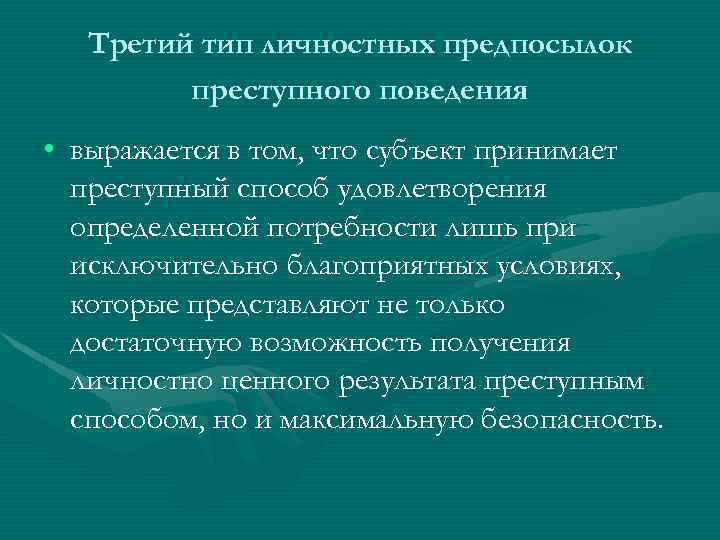 Третий тип личностных предпосылок преступного поведения

• выражается в том, что субъект принимает преступный способ удовлетворения определенной потребности лишь при исключительно благоприятных условиях, которые представляют не только достаточную возможность получения личностно ценного результата преступным способом, но и максимальную безопасность.